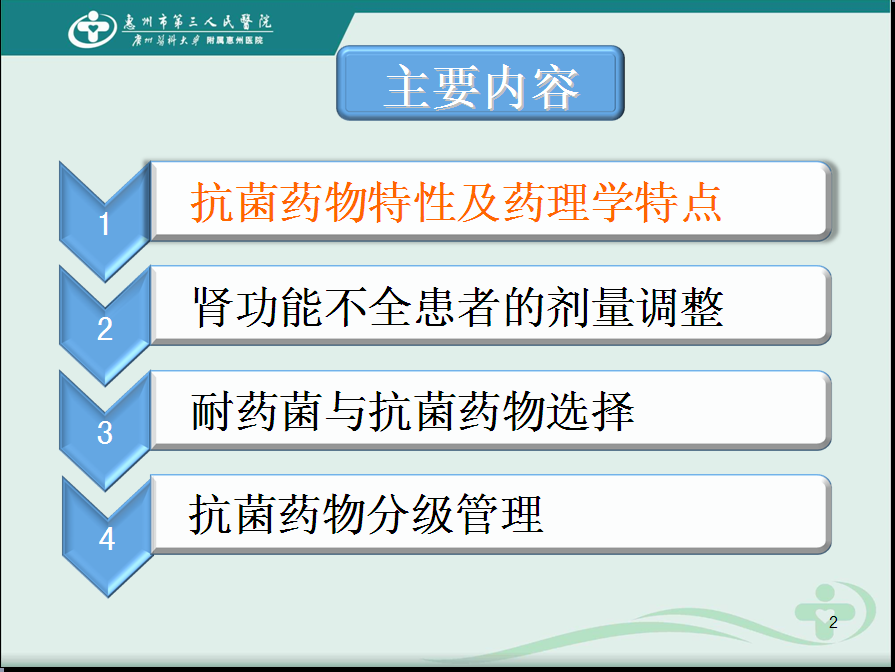 惠州市第三人民醫院
廣州醫科大學 附属惠州医院

主要内容

1 抗菌药物特性及药理学特点

2 肾功能不全患者的剂量调整

3 耐药菌与抗菌药物选择

4 抗菌药物分级管理

2